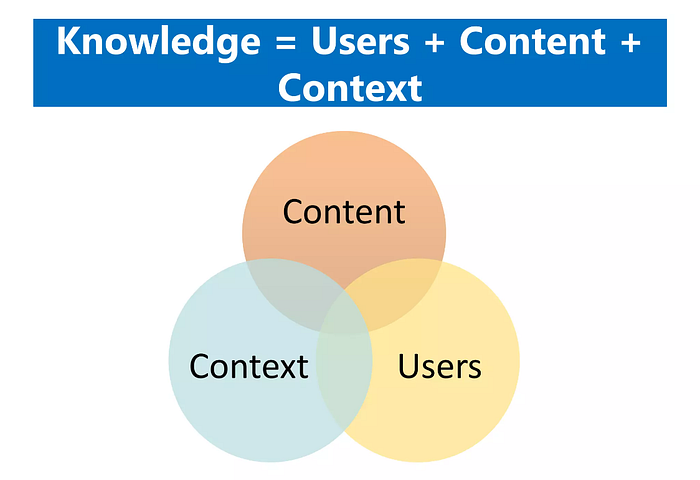 Knowledge = Users + Content + Context

Content

Context

Users